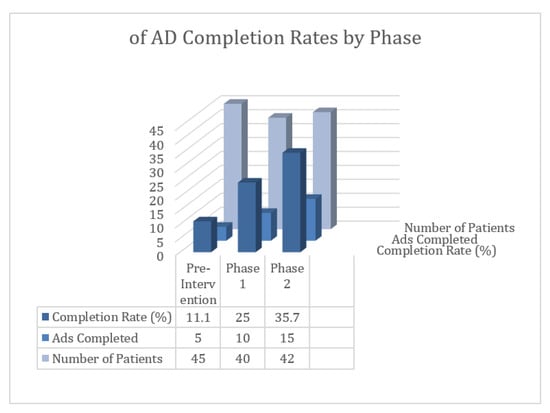 of AD Completion Rates by Phase

45
40
35
30
25
20
15
10
5
0

Number of Patients
Ads Completed
Completion Rate (%)

| | Pre-Intervention | Phase 1 | Phase 2 | |
|---|---|---|---|---|
| Completion Rate (%) | 11.1 | 25 | 35.7 | |
| Ads Completed | 5 | 10 | 15 | |
| Number of Patients | 45 | 40 | 42 | |